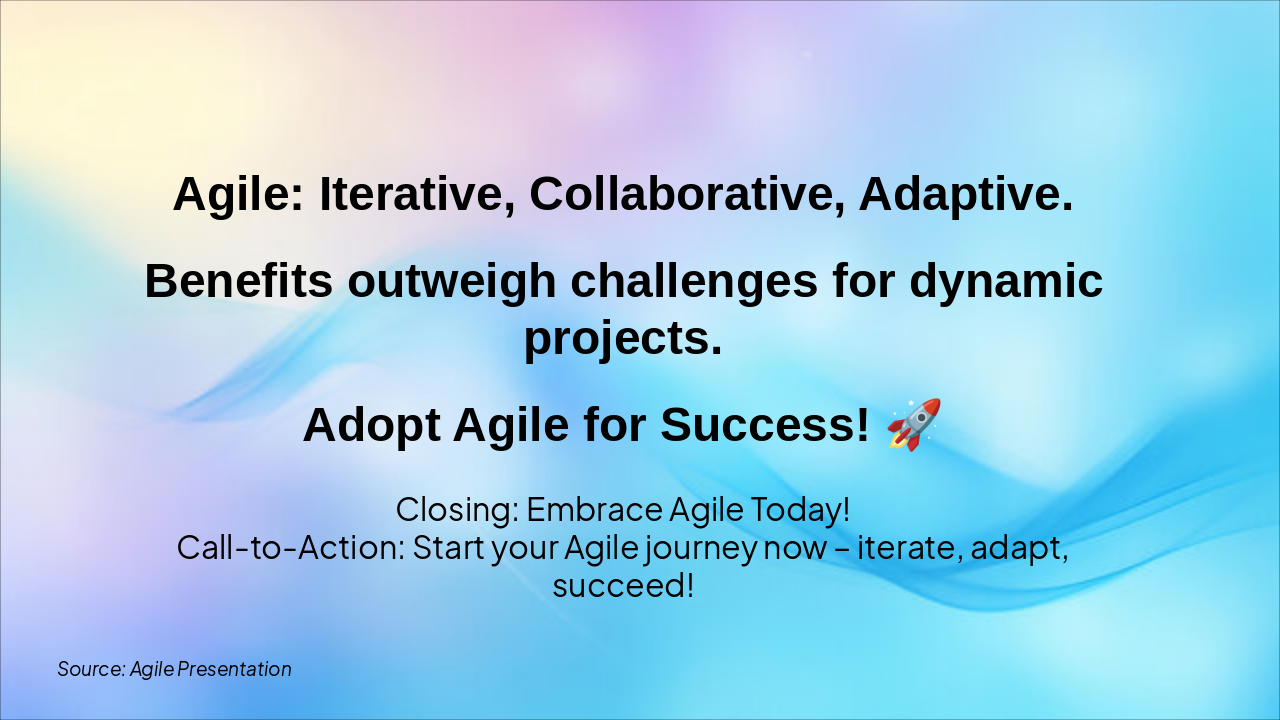 Agile: Iterative, Collaborative, Adaptive.

Benefits outweigh challenges for dynamic projects.

Adopt Agile for Success! 🚀

Closing: Embrace Agile Today!
Call-to-Action: Start your Agile journey now – iterate, adapt, succeed!

Source: Agile Presentation